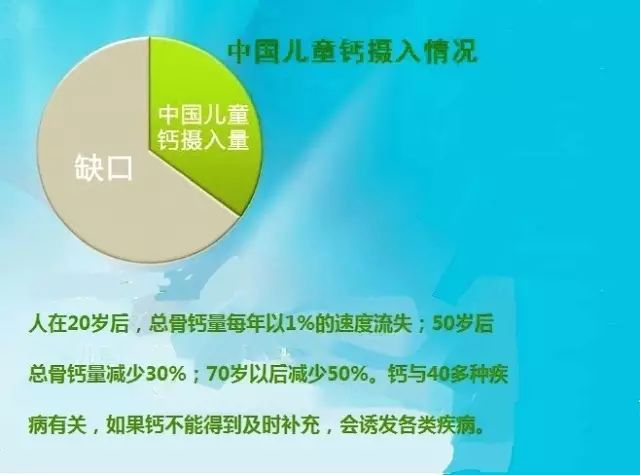 中国儿童钙摄入情况

中国儿童钙摄入量

缺口

人在20岁后，总骨钙量每年以1%的速度流失；50岁后总骨钙量减少30%；70岁以后减少50%。钙与40多种疾病有关，如果钙不能得到及时补充，会诱发各类疾病。